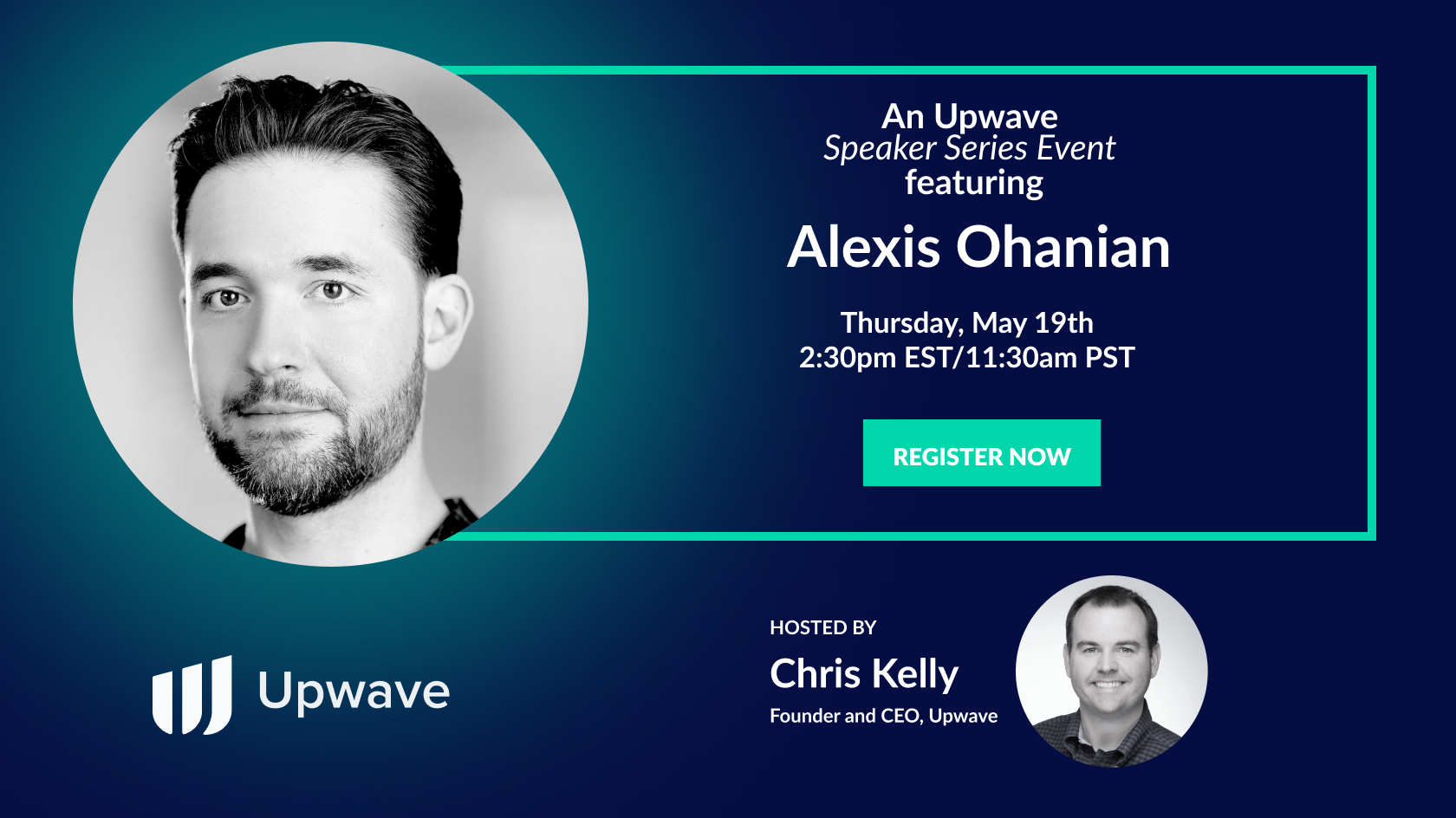 An Upwave
Speaker Series Event
featuring

Alexis Ohanian

Thursday, May 19th
2:30pm EST/11:30am PST

REGISTER NOW

Upwave

HOSTED BY

Chris Kelly

Founder and CEO, Upwave